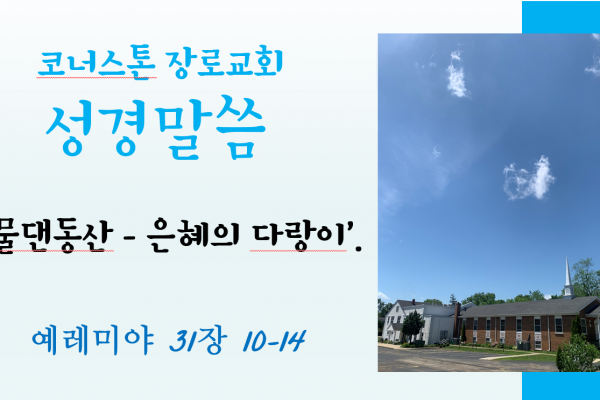 코너스톤 장로교회

성경말씀

물댄동산 - 은혜의 다랑이'.

예레미야 31장 10-14